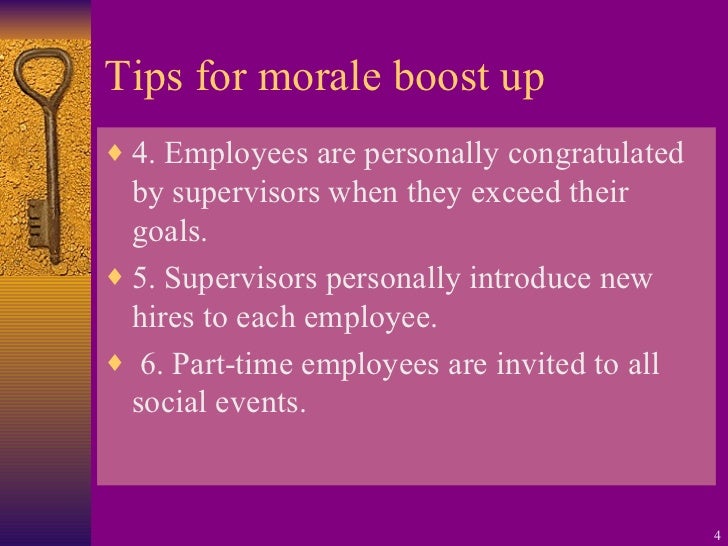 Tips for morale boost up

♦ 4. Employees are personally congratulated by supervisors when they exceed their goals.

♦ 5. Supervisors personally introduce new hires to each employee.

♦ 6. Part-time employees are invited to all social events.

4